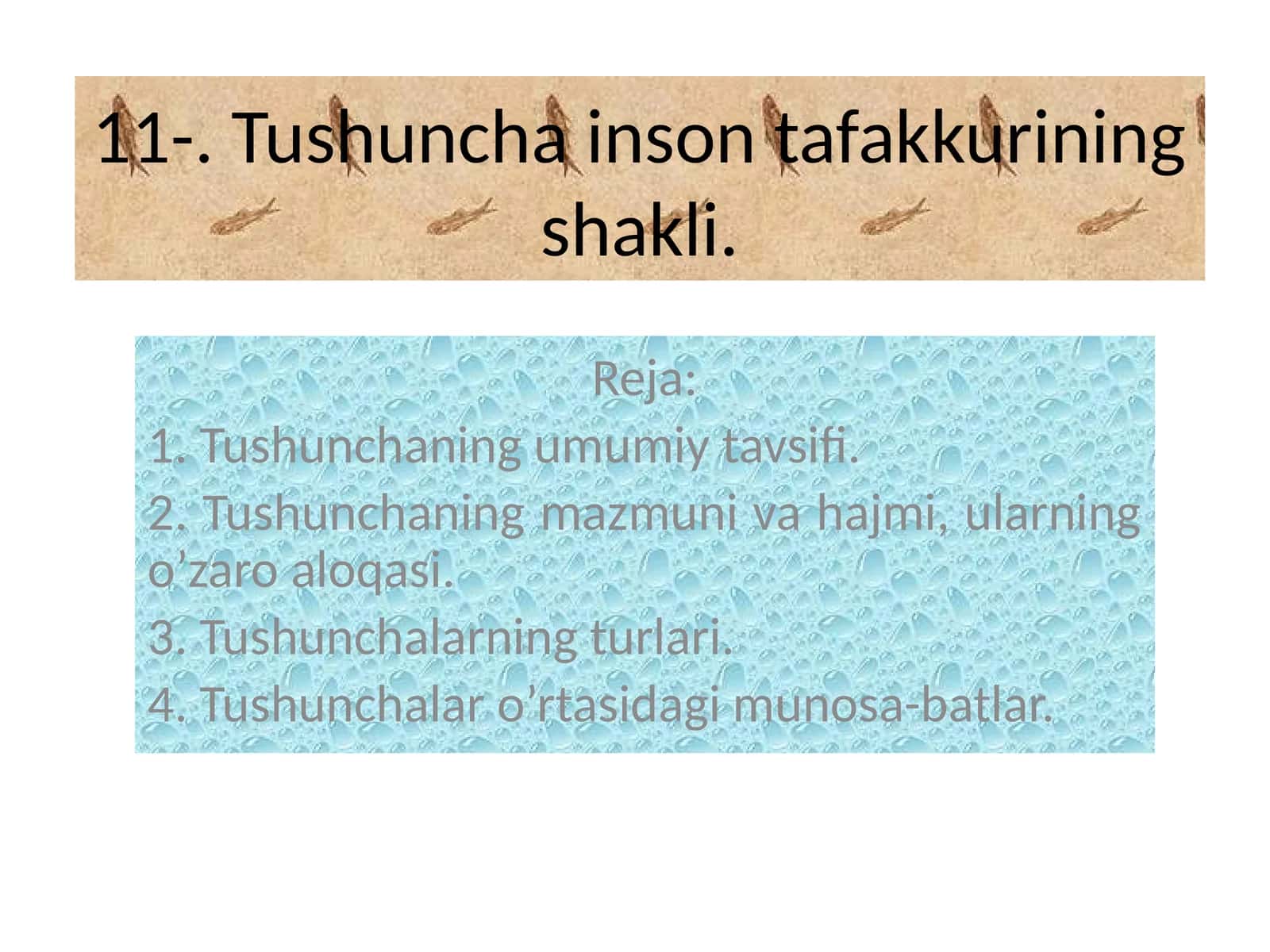 11-. Tushuncha inson tafakkurining shakli.

Reja:

1. Tushunchaning umumiy tavsifi.

2. Tushunchaning mazmuni va hajmi, ularning o’zaro aloqasi.

3. Tushunchalarning turlari.

4. Tushunchalar o’rtasidagi munosa-batlar.